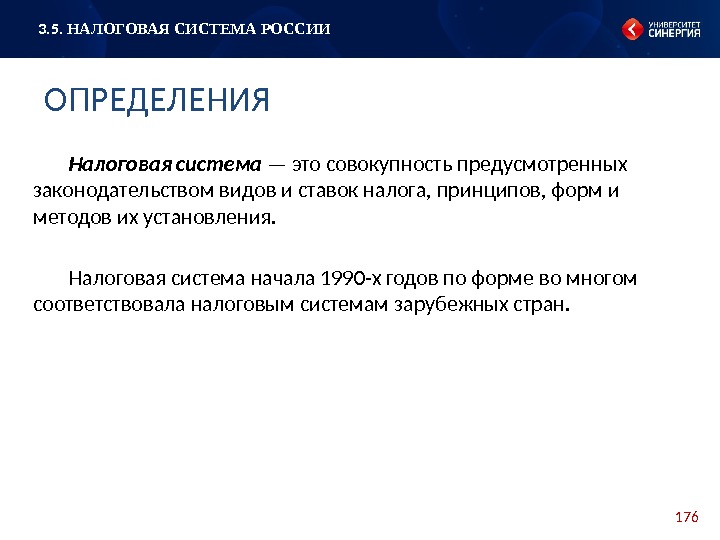 3.5. НАЛОГОВАЯ СИСТЕМА РОССИИ

УНИВЕРСИТЕТ СИНЕРГИЯ

ОПРЕДЕЛЕНИЯ

Налоговая система — это совокупность предусмотренных законодательством видов и ставок налога, принципов, форм и методов их установления.

Налоговая система начала 1990-х годов по форме во многом соответствовала налоговым системам зарубежных стран.

176